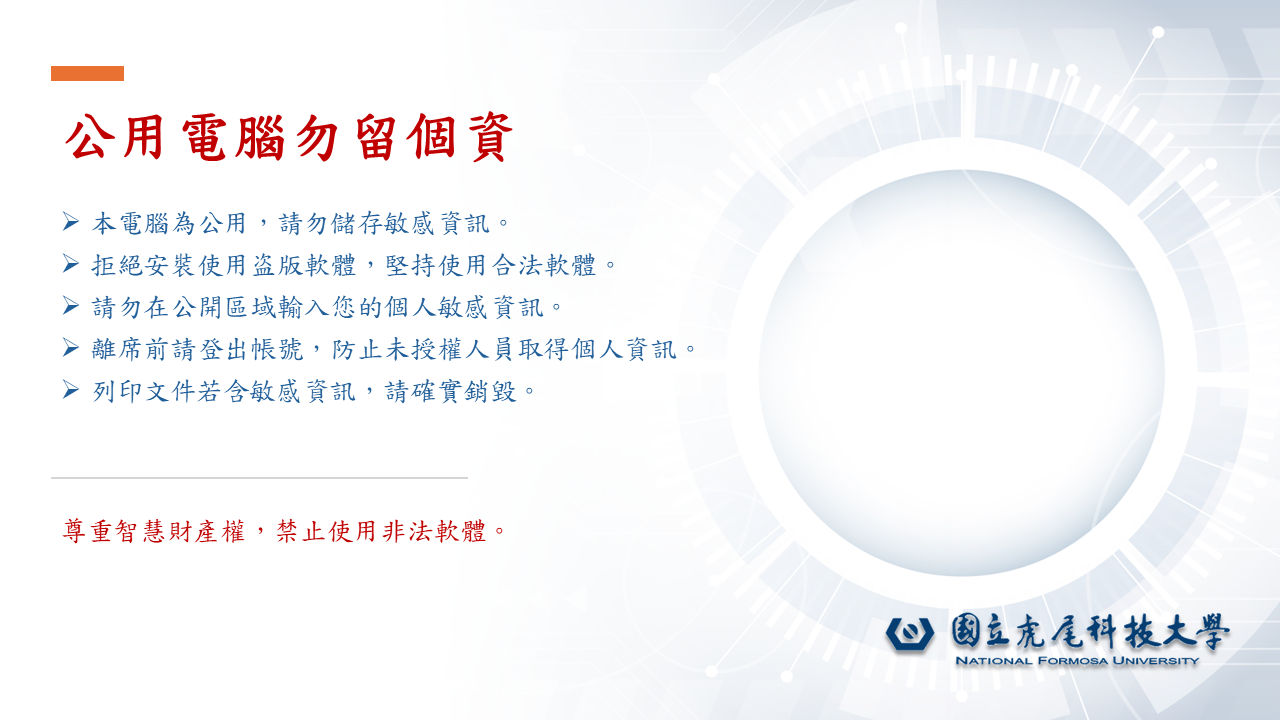 公用電腦勿留個資

➢ 本電腦為公用，請勿儲存敏感資訊。
➢ 拒絕安裝使用盜版軟體，堅持使用合法軟體。
➢ 請勿在公開區域輸入您的個人敏感資訊。
➢ 離席前請登出帳號，防止未授權人員取得個人資訊。
➢ 列印文件若含敏感資訊，請確實銷毀。

尊重智慧財產權，禁止使用非法軟體。

國立虎尾科技大學
NATIONAL FORMOSA UNIVERSITY